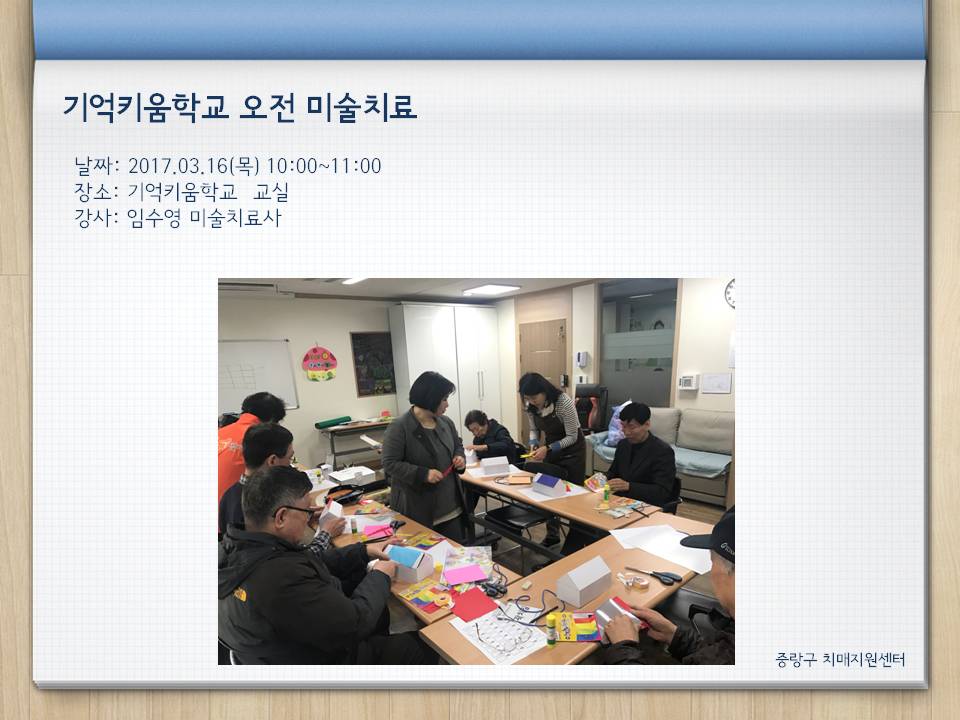 기억키움학교 오전 미술치료

날짜: 2017.03.16(목) 10:00~11:00
장소: 기억키움학교 교실
강사: 임수영 미술치료사

중랑구 치매지원센터